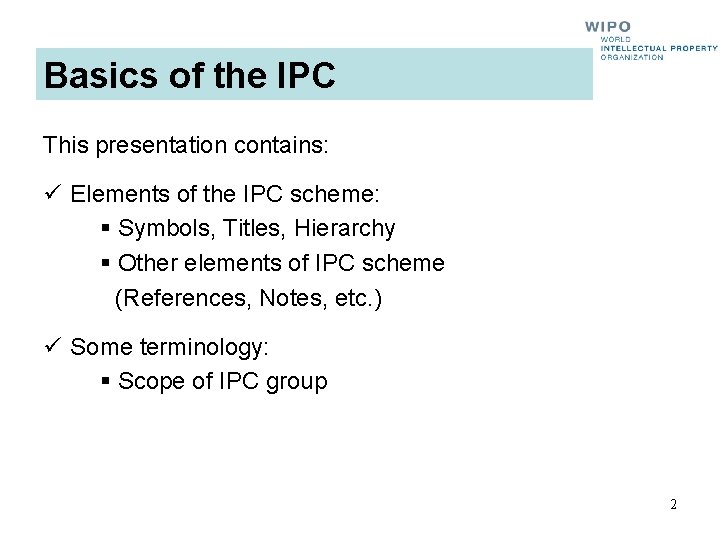 WIPO
WORLD
INTELLECTUAL PROPERTY
ORGANIZATION

Basics of the IPC

This presentation contains:

✓ Elements of the IPC scheme:

▪ Symbols, Titles, Hierarchy

▪ Other elements of IPC scheme (References, Notes, etc.)

✓ Some terminology:

▪ Scope of IPC group

2